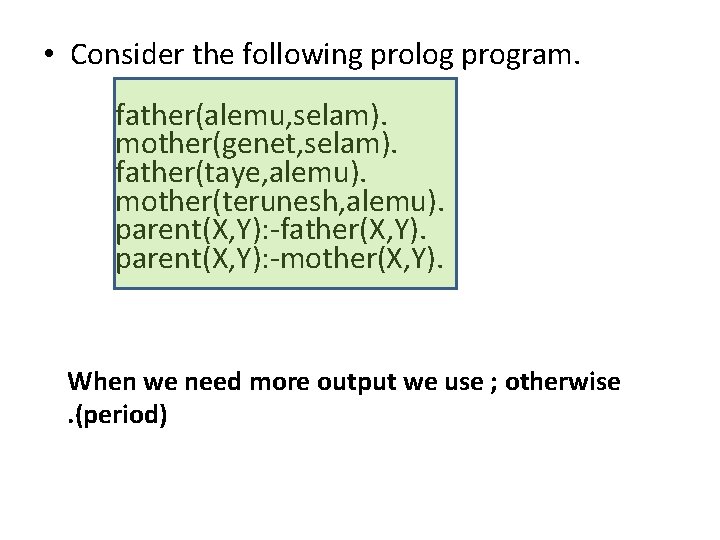 • Consider the following prolog program.

father(alemu,selam).
mother(genet,selam).
father(taye,alemu).
mother(terunesh,alemu).
parent(X,Y):-father(X,Y).
parent(X,Y):-mother(X,Y).

When we need more output we use ; otherwise .(period)